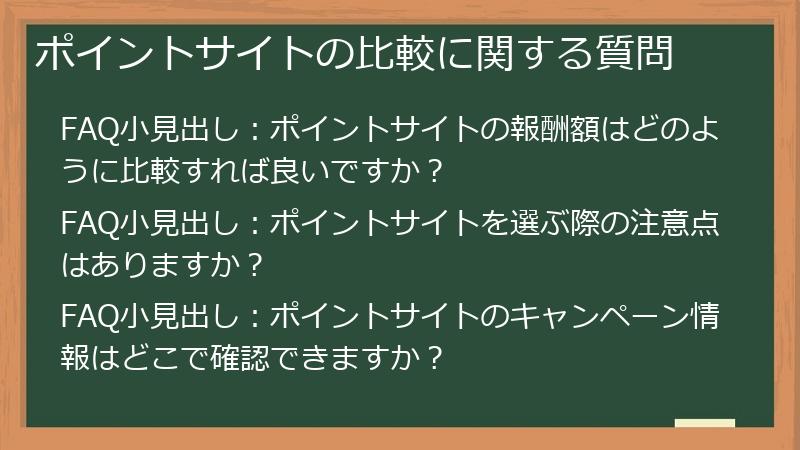 ポイントサイトの比較に関する質問

FAQ小見出し：ポイントサイトの報酬額はどのように比較すれば良いですか？

FAQ小見出し：ポイントサイトを選ぶ際の注意点はありますか？

FAQ小見出し：ポイントサイトのキャンペーン情報はどこで確認できますか？